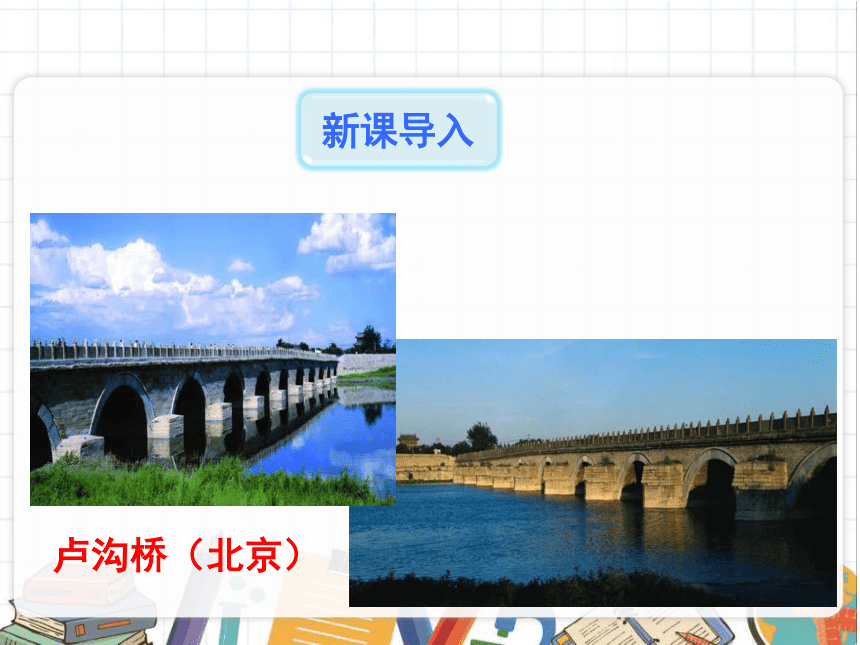 新课导入

卢沟桥（北京）